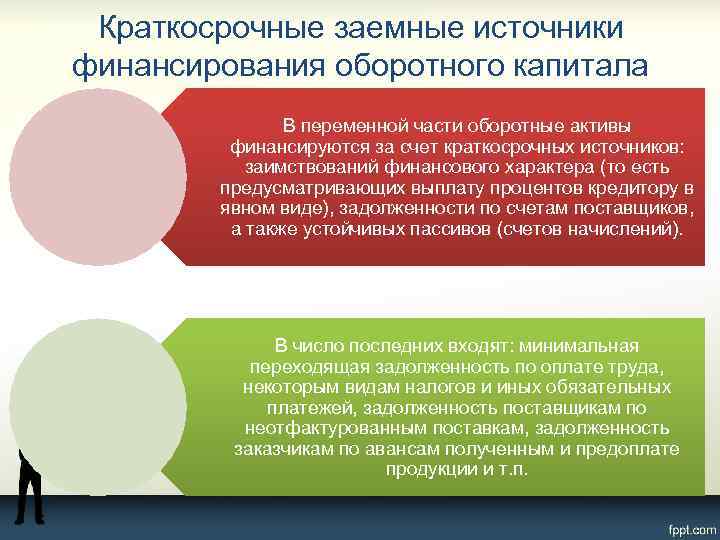 Краткосрочные заемные источники финансирования оборотного капитала

В переменной части оборотные активы финансируются за счет краткосрочных источников: заимствований финансового характера (то есть предусматривающих выплату процентов кредитору в явном виде), задолженности по счетам поставщиков, а также устойчивых пассивов (счетов начислений).

В число последних входят: минимальная переходящая задолженность по оплате труда, некоторым видам налогов и иных обязательных платежей, задолженность поставщикам по неотфактурованным поставкам, задолженность заказчикам по авансам полученным и предоплате продукции и т.п.

fppt.com